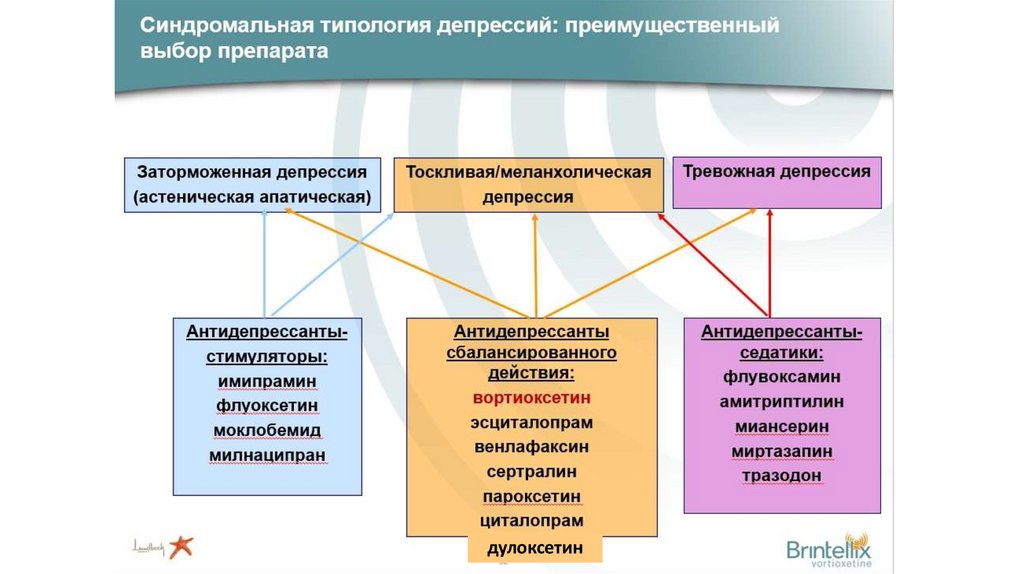 Синдромальная типология депрессий: преимущественный выбор препарата

Заторможенная депрессия (астеническая апатическая)

Тоскливая/меланхолическая депрессия

Тревожная депрессия

Антидепрессанты-стимуляторы:
имипрамин
флуоксетин
моклобемид
милнаципран

Антидепрессанты сбалансированного действия:
вортиоксетин
эсциталопрам
венлафаксин
сертралин
пароксетин
циталопрам
дулоксетин

Антидепрессанты-седатики:
флувоксамин
амитриптилин
миансерин
миртазапин
тразодон

Lundbeck

Brintellix
vortioxetine